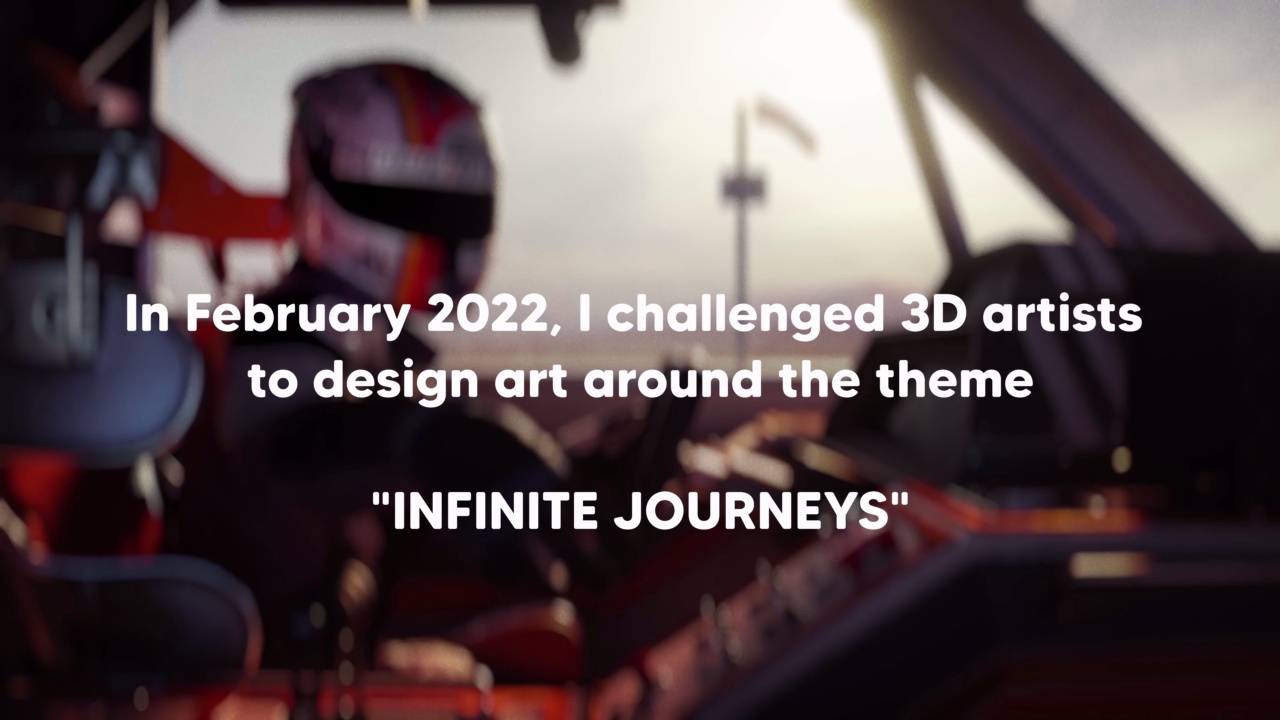 In February 2022, I challenged 3D artists to design art around the theme

"INFINITE JOURNEYS"